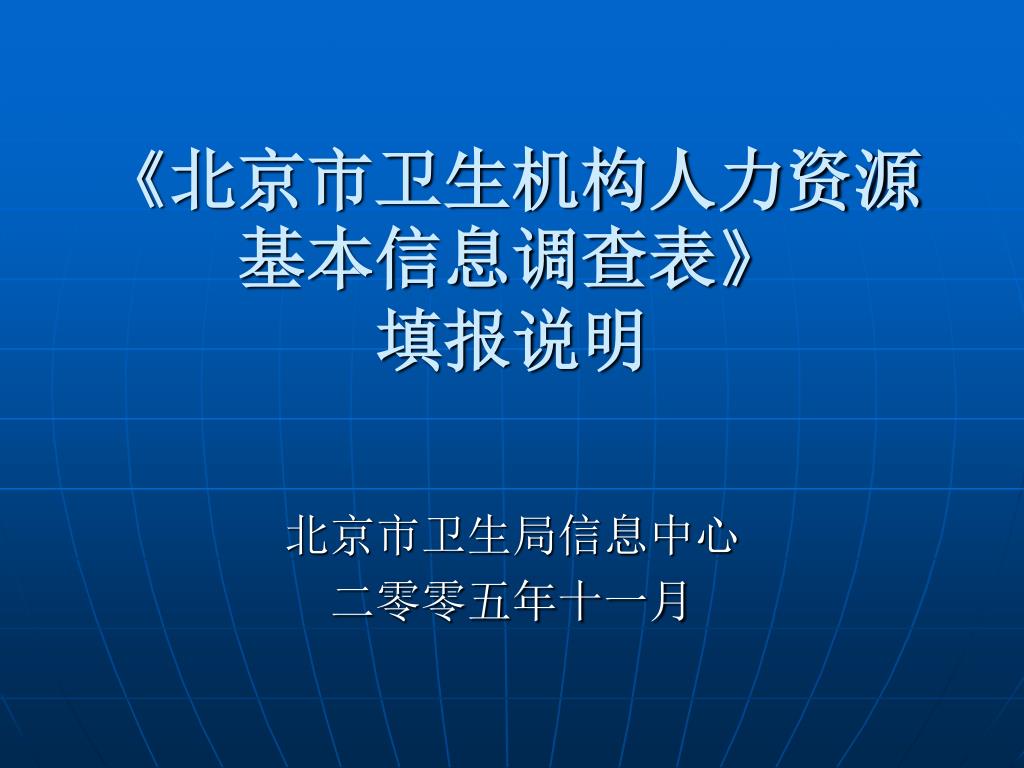 《北京市卫生机构人力资源基本信息调查表》
填报说明

北京市卫生局信息中心
二零零五年十一月